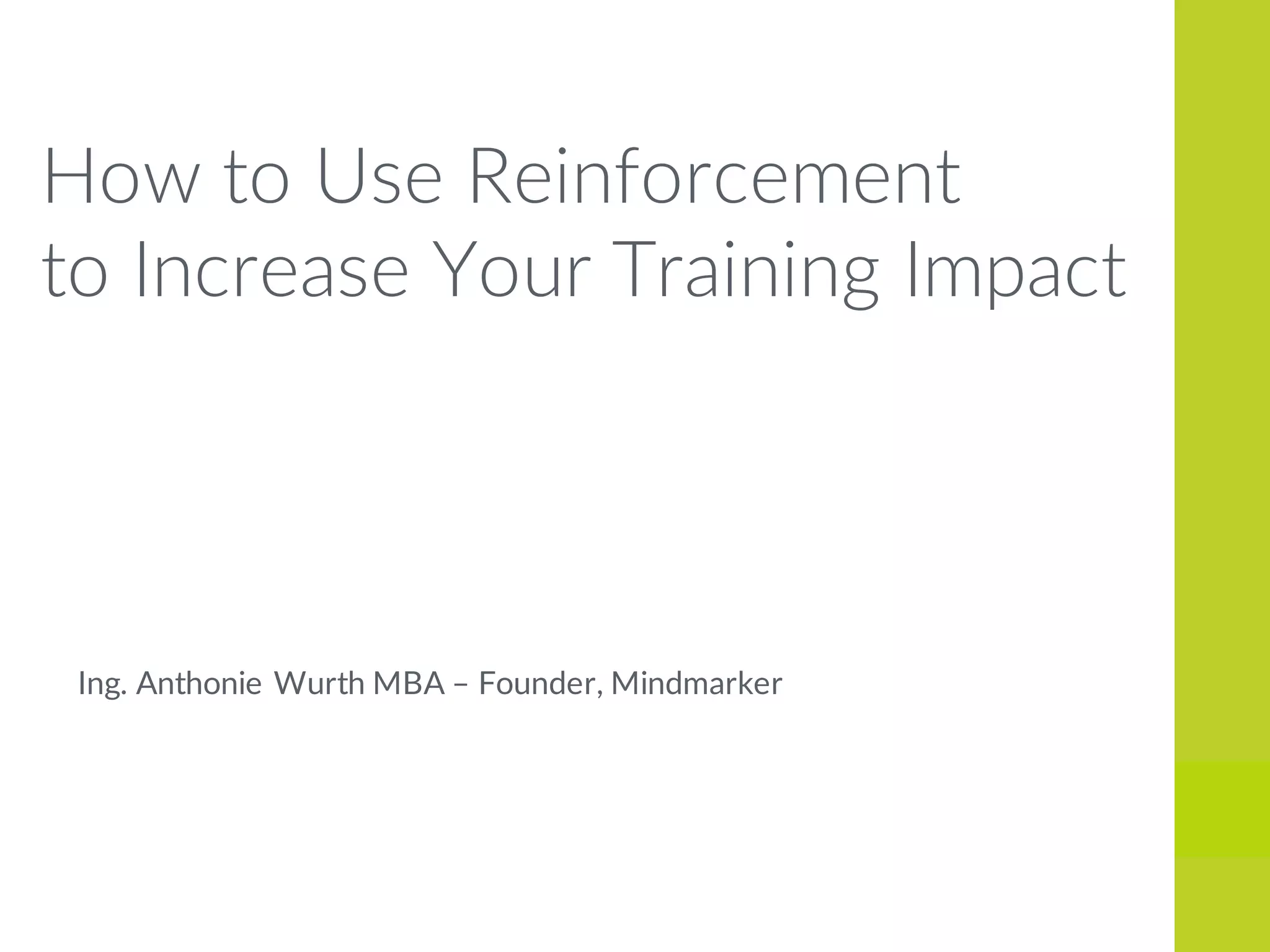 How to Use Reinforcement to Increase Your Training Impact

Ing. Anthonie Wurth MBA – Founder, Mindmarker